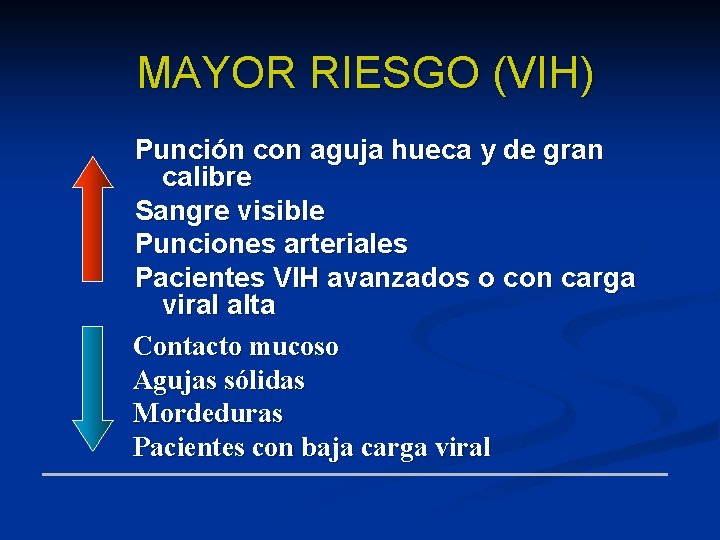 MAYOR RIESGO (VIH)

Punción con aguja hueca y de gran calibre
Sangre visible
Punciones arteriales
Pacientes VIH avanzados o con carga viral alta

Contacto mucoso
Agujas sólidas
Mordeduras
Pacientes con baja carga viral